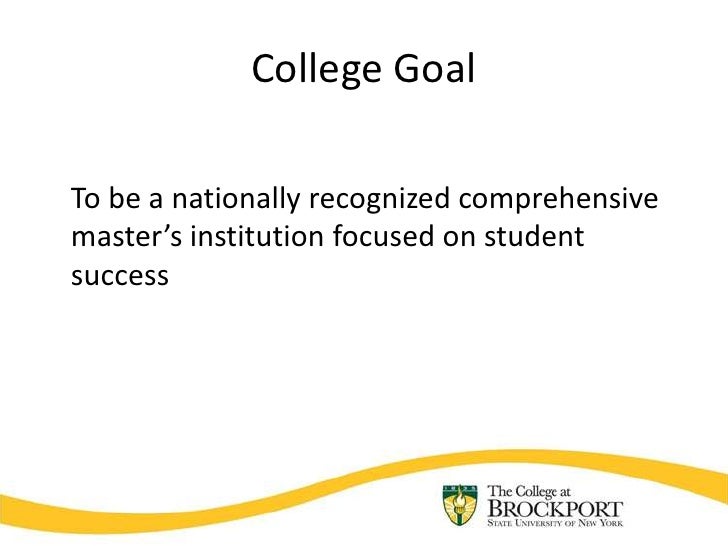 College Goal

To be a nationally recognized comprehensive master's institution focused on student success

The College at
BROCKPORT
STATE UNIVERSITY OF NEW YORK